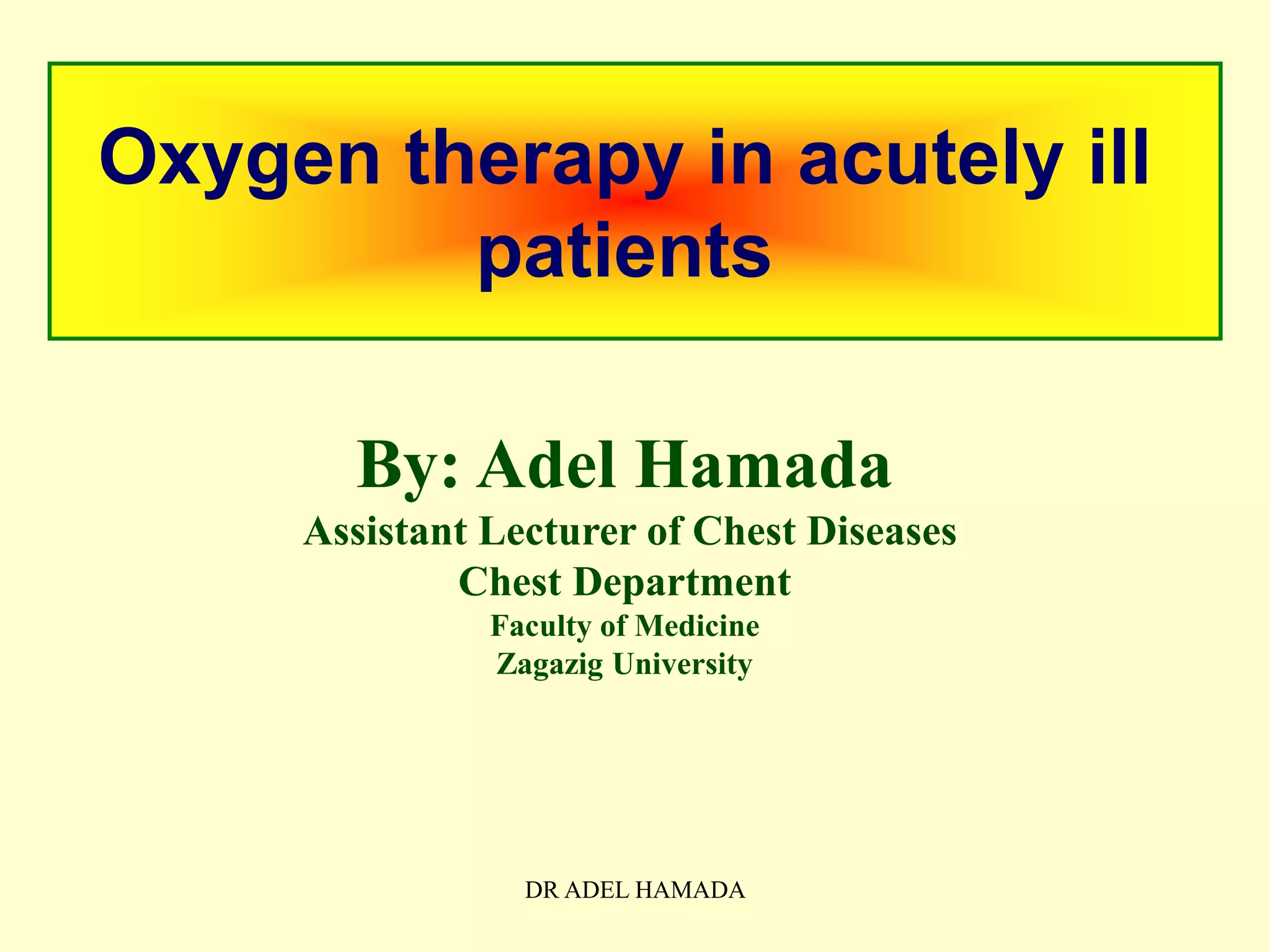 Oxygen therapy in acutely ill patients

By: Adel Hamada
Assistant Lecturer of Chest Diseases
Chest Department
Faculty of Medicine
Zagazig University

DR ADEL HAMADA